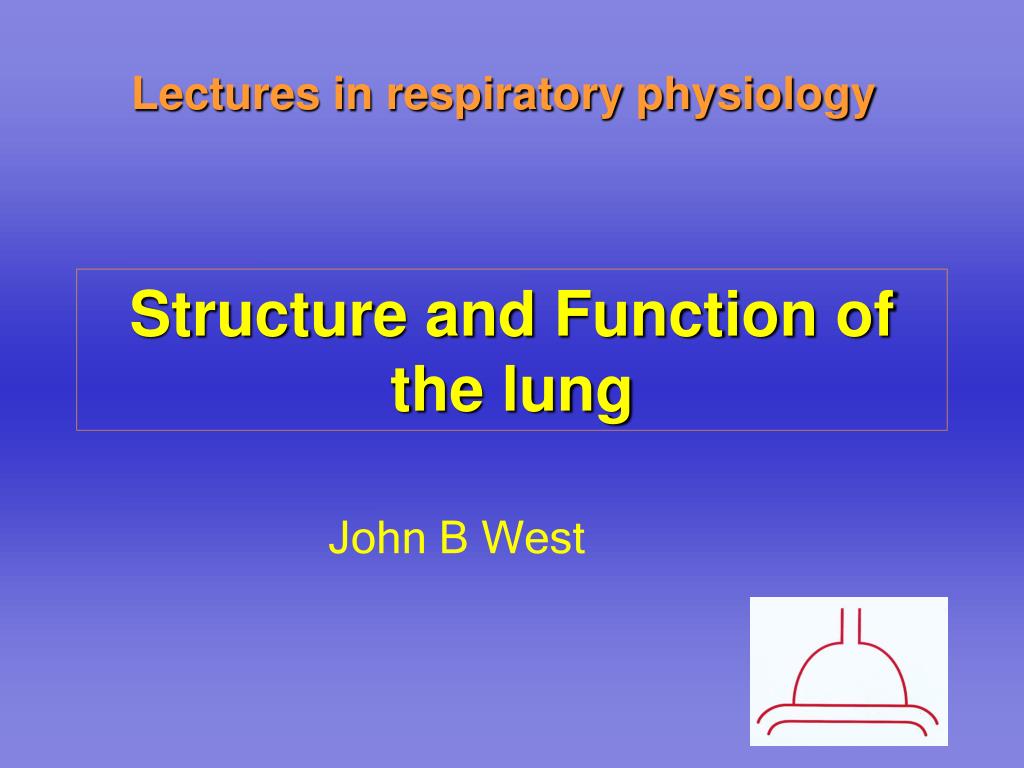 Lectures in respiratory physiology

Structure and Function of the lung

John B West